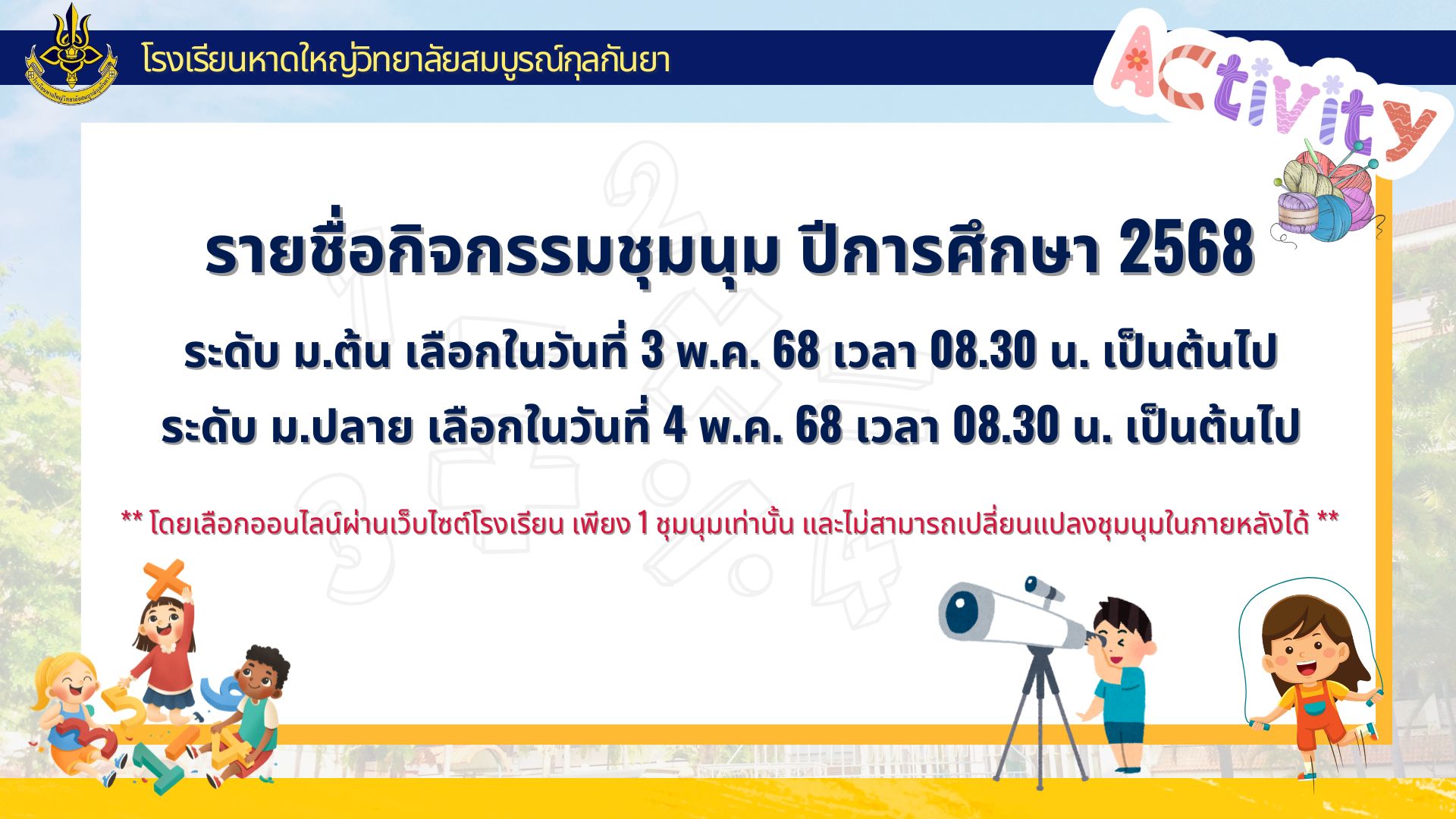 โรงเรียนหาดใหญ่วิทยาลัยสมบูรณ์กุลกันยา

Activity

รายชื่อกิจกรรมชุมนุม ปีการศึกษา 2568

ระดับ ม.ต้น เลือกในวันที่ 3 พ.ค. 68 เวลา 08.30 น. เป็นต้นไป

ระดับ ม.ปลาย เลือกในวันที่ 4 พ.ค. 68 เวลา 08.30 น. เป็นต้นไป

** โดยเลือกออนไลน์ผ่านเว็บไซต์โรงเรียน เพียง 1 ชุมนุมเท่านั้น และไม่สามารถเปลี่ยนแปลงชุมนุมในภายหลังได้ **